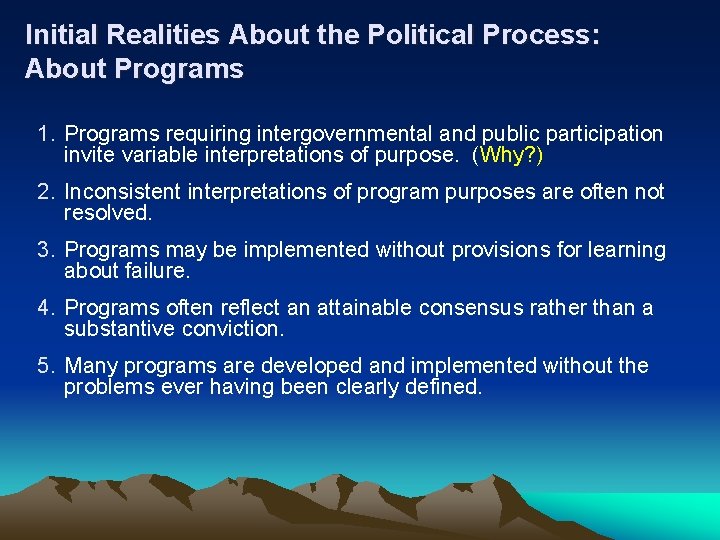 Initial Realities About the Political Process: About Programs

1. Programs requiring intergovernmental and public participation invite variable interpretations of purpose. (Why?)

2. Inconsistent interpretations of program purposes are often not resolved.

3. Programs may be implemented without provisions for learning about failure.

4. Programs often reflect an attainable consensus rather than a substantive conviction.

5. Many programs are developed and implemented without the problems ever having been clearly defined.